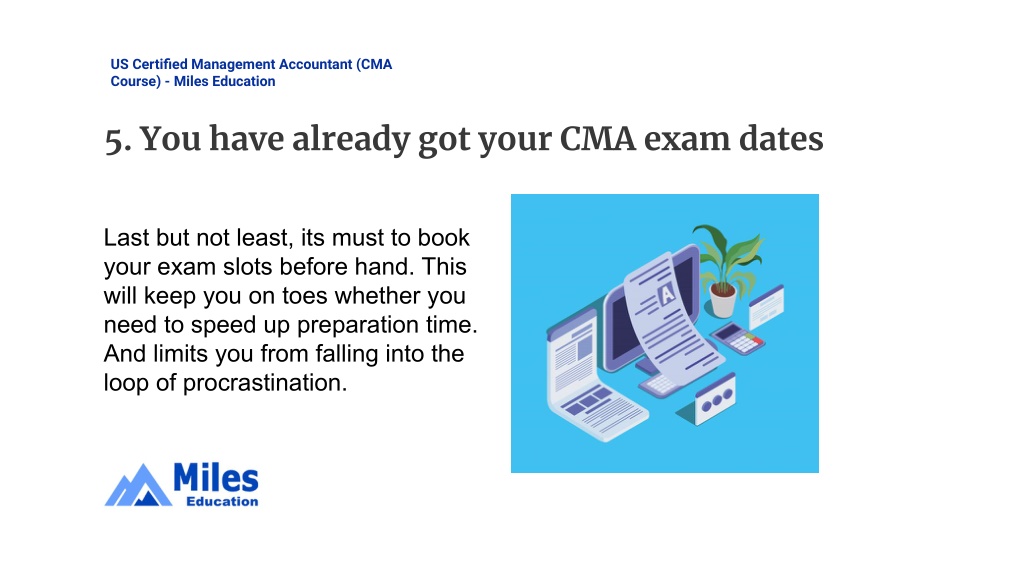 US Certified Management Accountant (CMA Course) - Miles Education

5. You have already got your CMA exam dates

Last but not least, its must to book your exam slots before hand. This will keep you on toes whether you need to speed up preparation time. And limits you from falling into the loop of procrastination.

A

Miles Education